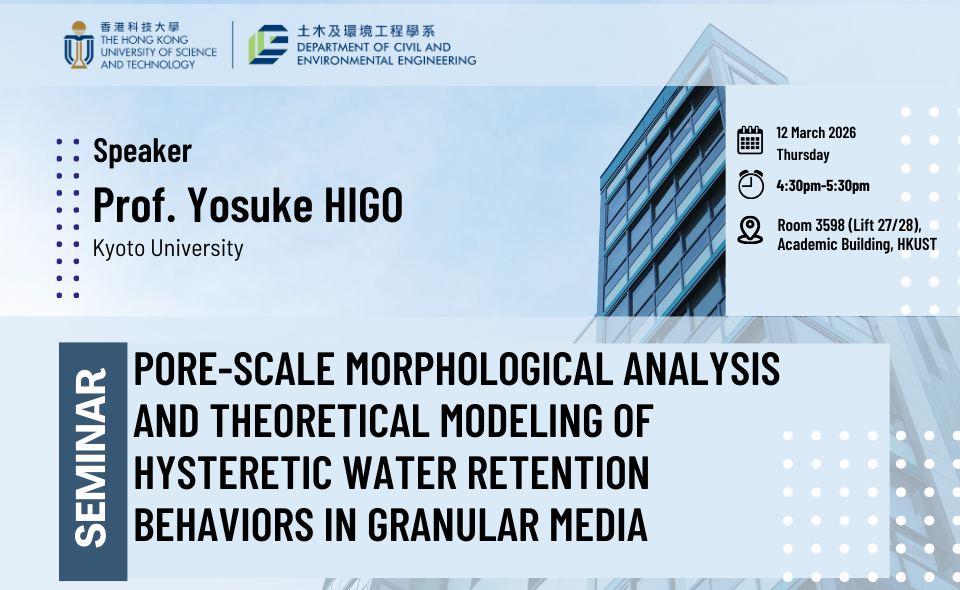 香港科技大學
THE HONG KONG UNIVERSITY OF SCIENCE AND TECHNOLOGY

土木及環境工程學系
DEPARTMENT OF CIVIL AND ENVIRONMENTAL ENGINEERING

Speaker
Prof. Yosuke HIGO
Kyoto University

12 March 2026
Thursday

4:30pm-5:30pm

Room 3598 (Lift 27/28), Academic Building, HKUST

SEMINAR

PORE-SCALE MORPHOLOGICAL ANALYSIS AND THEORETICAL MODELING OF HYSTERETIC WATER RETENTION BEHAVIORS IN GRANULAR MEDIA